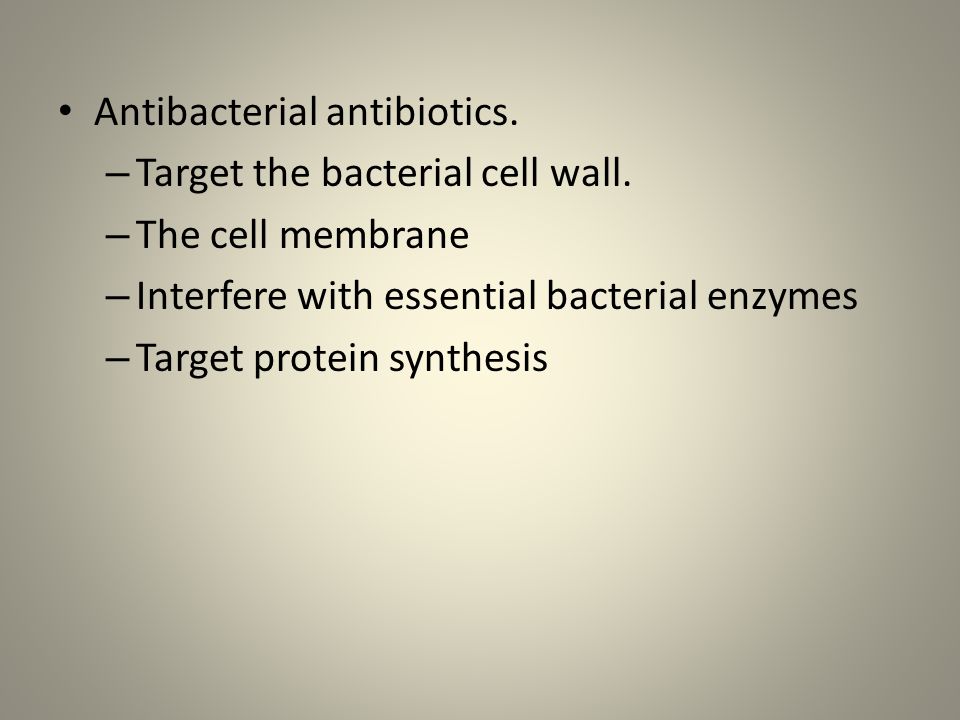 • Antibacterial antibiotics.
– Target the bacterial cell wall.
– The cell membrane
– Interfere with essential bacterial enzymes
– Target protein synthesis